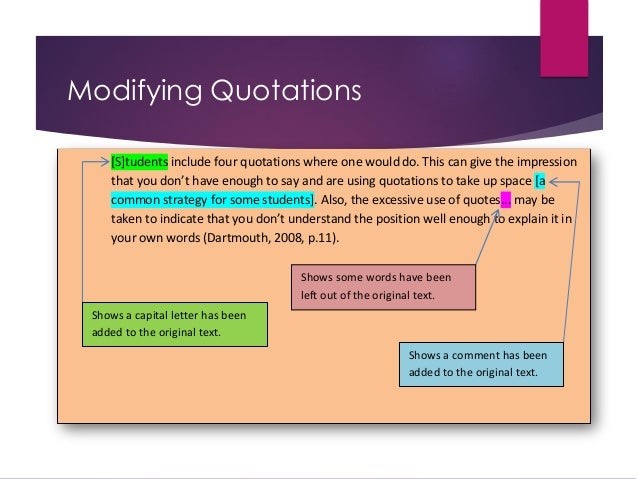 Modifying Quotations

[S]tudents include four quotations where one would do. This can give the impression that you don't have enough to say and are using quotations to take up space [a common strategy for some students]. Also, the excessive use of quotes... may be taken to indicate that you don't understand the position well enough to explain it in your own words (Dartmouth, 2008, p.11).

Shows some words have been left out of the original text.

Shows a capital letter has been added to the original text.

Shows a comment has been added to the original text.